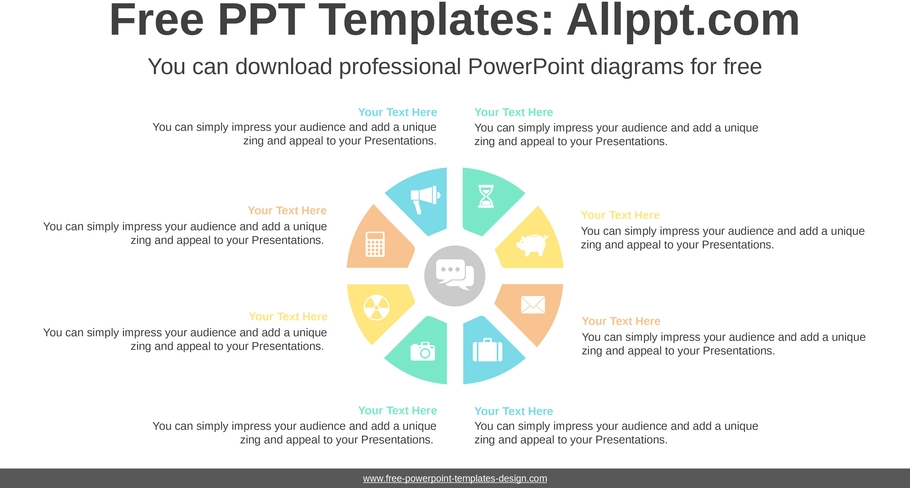 Free PPT Templates: Allppt.com

You can download professional PowerPoint diagrams for free

Your Text Here
You can simply impress your audience and add a unique zing and appeal to your Presentations.

Your Text Here
You can simply impress your audience and add a unique zing and appeal to your Presentations.

Your Text Here
You can simply impress your audience and add a unique zing and appeal to your Presentations.

Your Text Here
You can simply impress your audience and add a unique zing and appeal to your Presentations.

Your Text Here
You can simply impress your audience and add a unique zing and appeal to your Presentations.

Your Text Here
You can simply impress your audience and add a unique zing and appeal to your Presentations.

Your Text Here
You can simply impress your audience and add a unique zing and appeal to your Presentations.

Your Text Here
You can simply impress your audience and add a unique zing and appeal to your Presentations.

www.free-powerpoint-templates-design.com